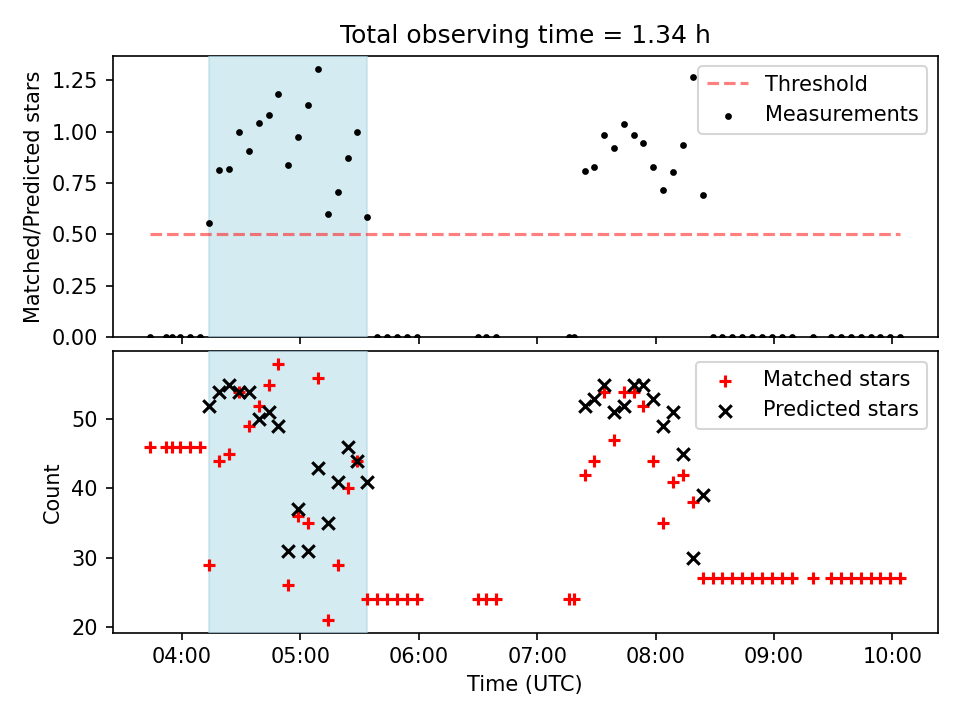 Total observing time = 1.34 h

Matched/Predicted stars

1.25
1.00
0.75
0.50
0.25
0.00

Threshold
Measurements

Count

50
40
30
20

Matched stars
Predicted stars

04:00
05:00
06:00
07:00
08:00
09:00
10:00

Time (UTC)